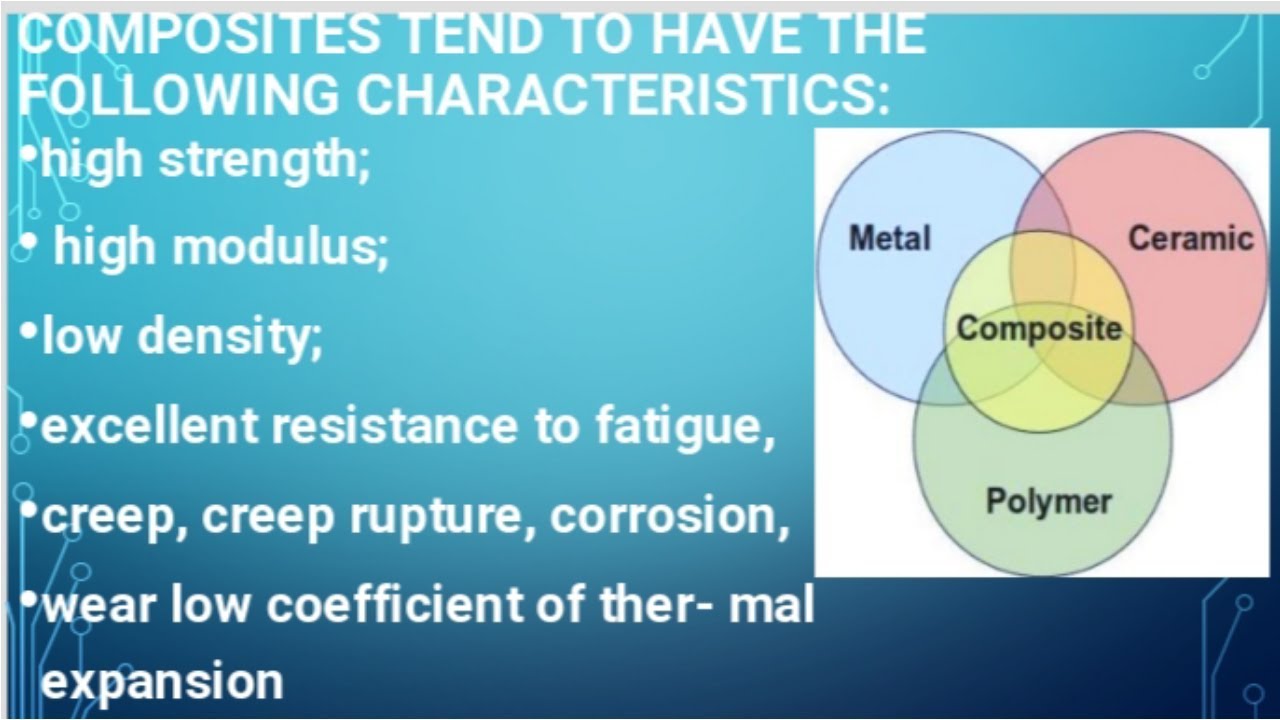 COMPOSITES TEND TO HAVE THE FOLLOWING CHARACTERISTICS:

•high strength;

• high modulus;

•low density;

•excellent resistance to fatigue,

•creep, creep rupture, corrosion,

•wear low coefficient of ther- mal expansion

Metal

Ceramic

Composite

Polymer